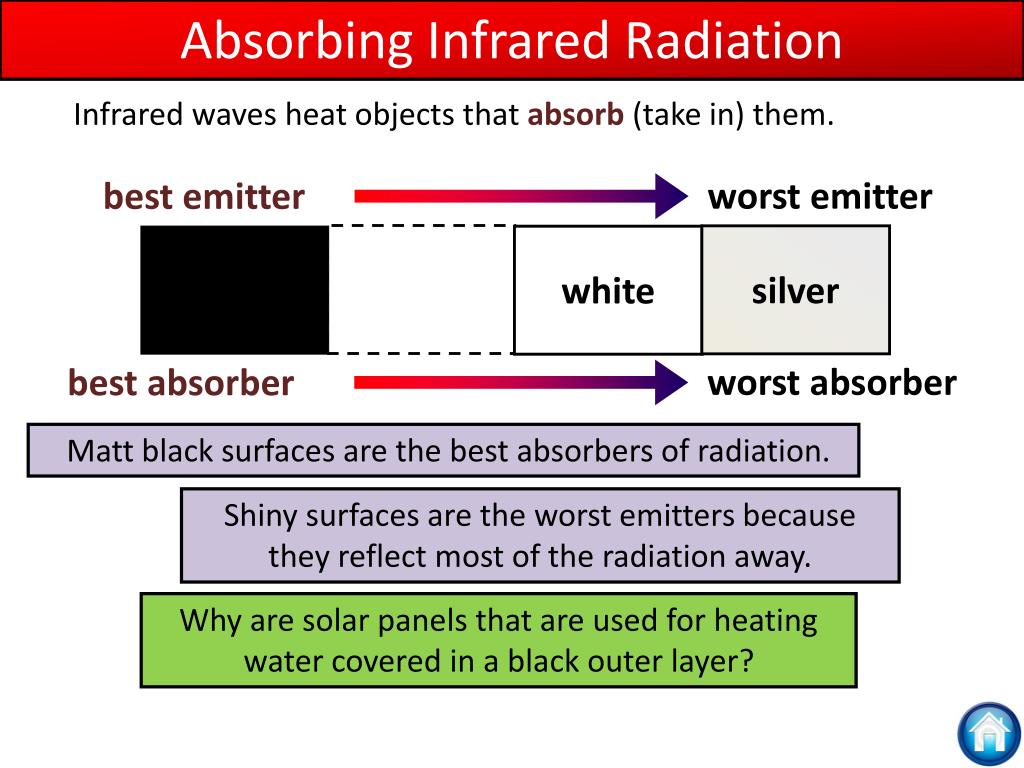 Absorbing Infrared Radiation

Infrared waves heat objects that absorb (take in) them.

best emitter

worst emitter

white

silver

best absorber

worst absorber

Matt black surfaces are the best absorbers of radiation.

Shiny surfaces are the worst emitters because they reflect most of the radiation away.

Why are solar panels that are used for heating water covered in a black outer layer?